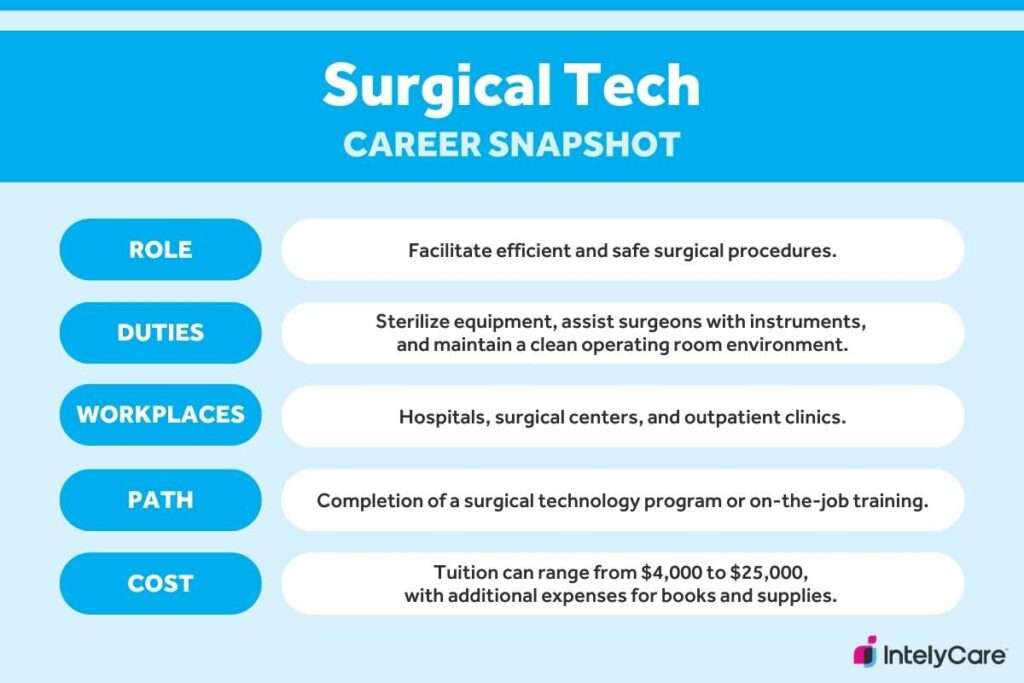 Surgical Tech
CAREER SNAPSHOT

ROLE
Facilitate efficient and safe surgical procedures.

DUTIES
Sterilize equipment, assist surgeons with instruments, and maintain a clean operating room environment.

WORKPLACES
Hospitals, surgical centers, and outpatient clinics.

PATH
Completion of a surgical technology program or on-the-job training.

COST
Tuition can range from \$4,000 to \$25,000, with additional expenses for books and supplies.

IntelyCare